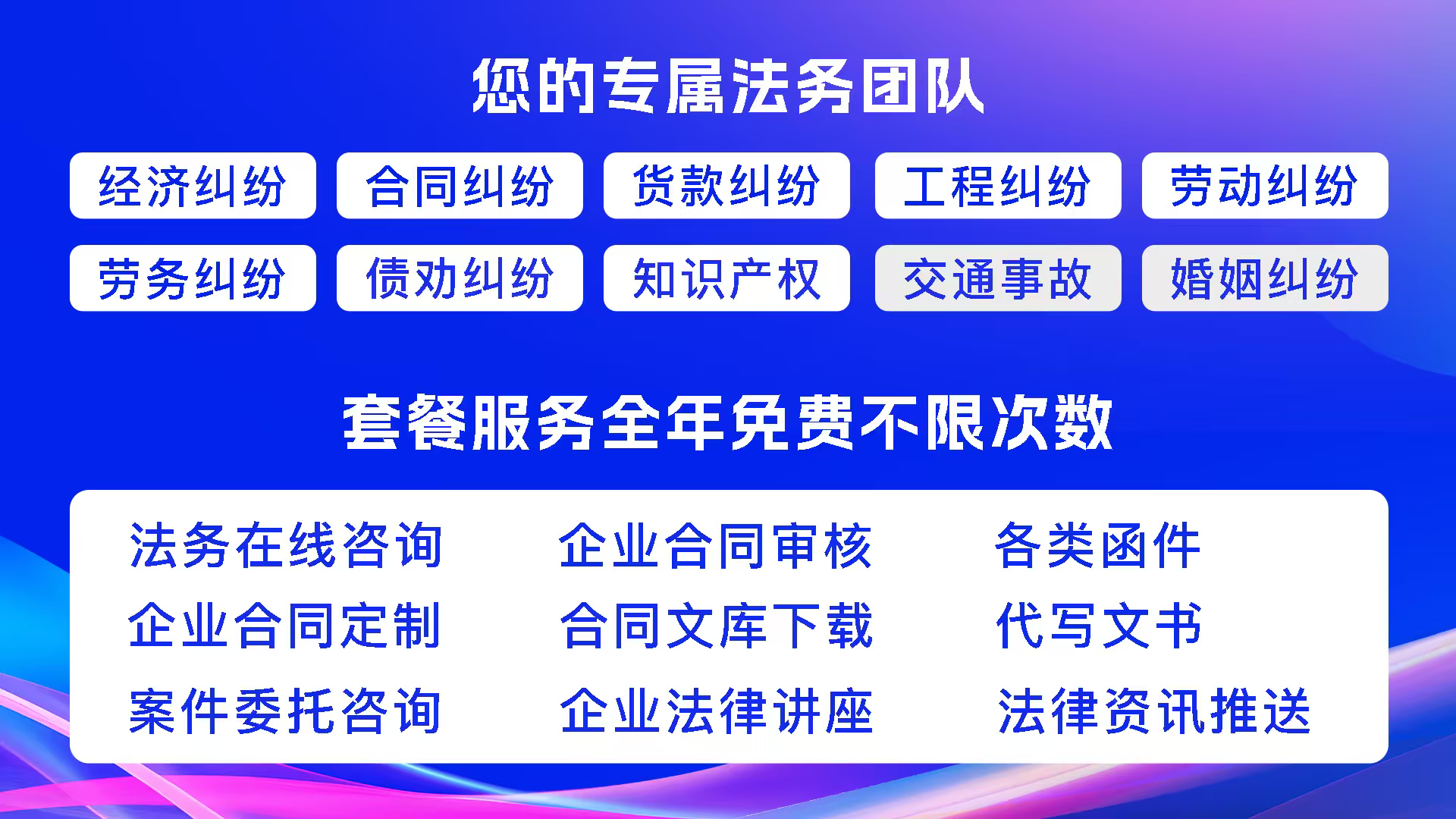 您的专属法务团队

经济纠纷 合同纠纷 货款纠纷 工程纠纷 劳动纠纷
劳务纠纷 债劝纠纷 知识产权 交通事故 婚姻纠纷

套餐服务全年免费不限次数

法务在线咨询 企业合同审核 各类函件
企业合同定制 合同文库下载 代写文书
案件委托咨询 企业法律讲座 法律资讯推送